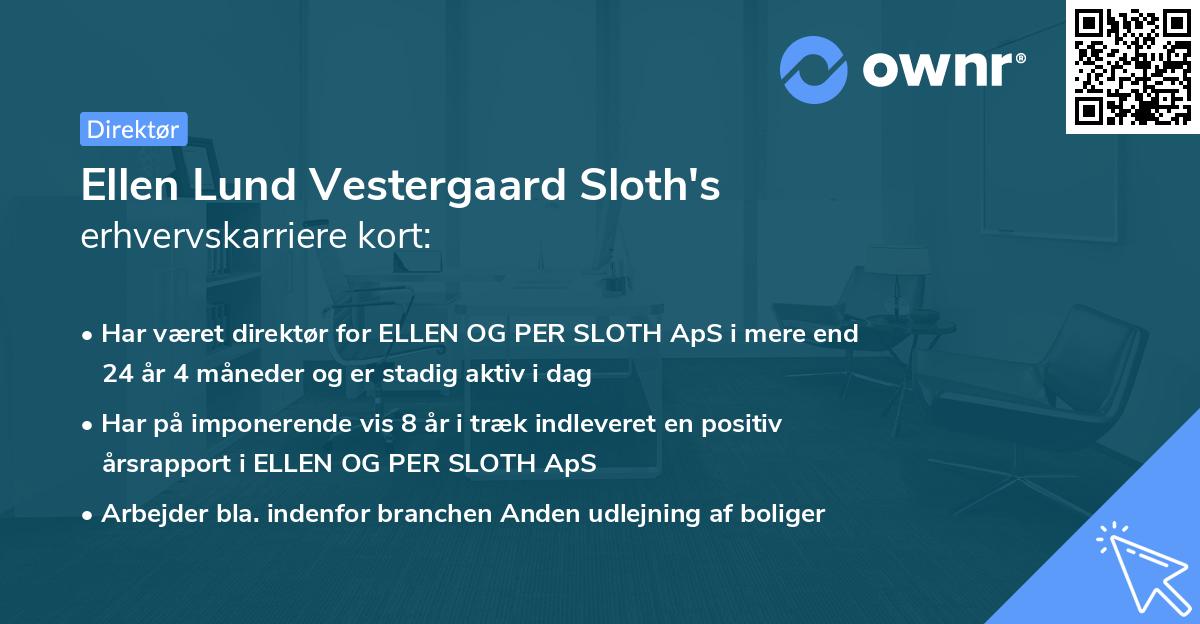 ownr®

Direktør

Ellen Lund Vestergaard Sloth's erhvervskarriere kort:

• Har været direktør for ELLEN OG PER SLOTH ApS i mere end 24 år 4 måneder og er stadig aktiv i dag

• Har på imponerende vis 8 år i træk indleveret en positiv årsrapport i ELLEN OG PER SLOTH ApS

• Arbejder bla. indenfor branchen Anden udlejning af boliger